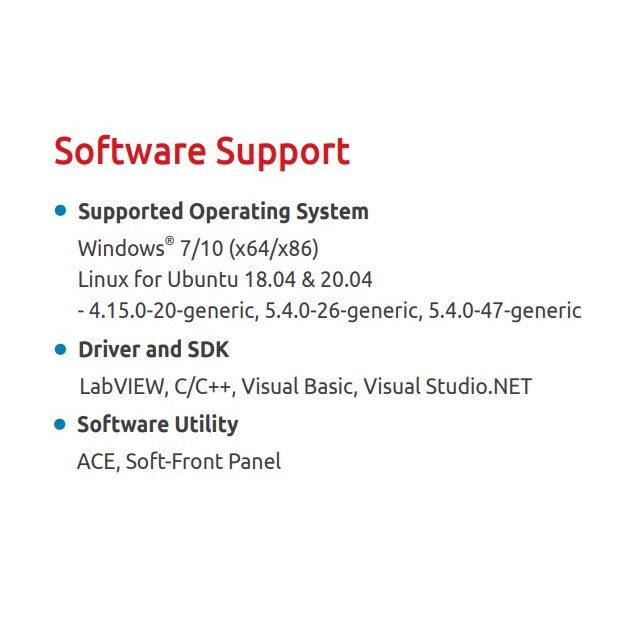 Software Support

• Supported Operating System

Windows® 7/10 (x64/x86)
Linux for Ubuntu 18.04 & 20.04
- 4.15.0-20-generic, 5.4.0-26-generic, 5.4.0-47-generic

• Driver and SDK

LabVIEW, C/C++, Visual Basic, Visual Studio.NET

• Software Utility

ACE, Soft-Front Panel